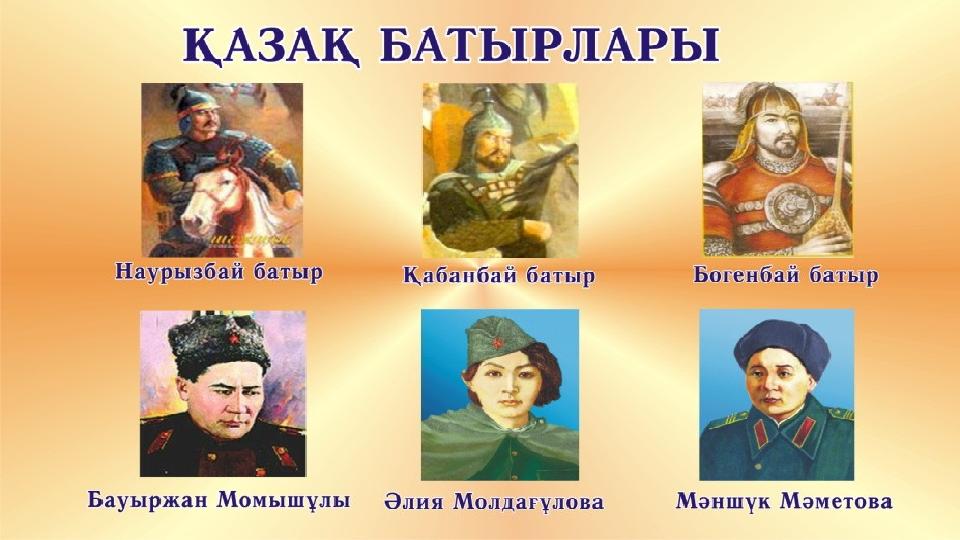 ҚАЗАҚ БАТЫРЛАРЫ

Наурызбай батыр

Қабанбай батыр

Богенбай батыр

Бауыржан Момышұлы

Әлия Молдағұлова

Мәншүк Мәметова